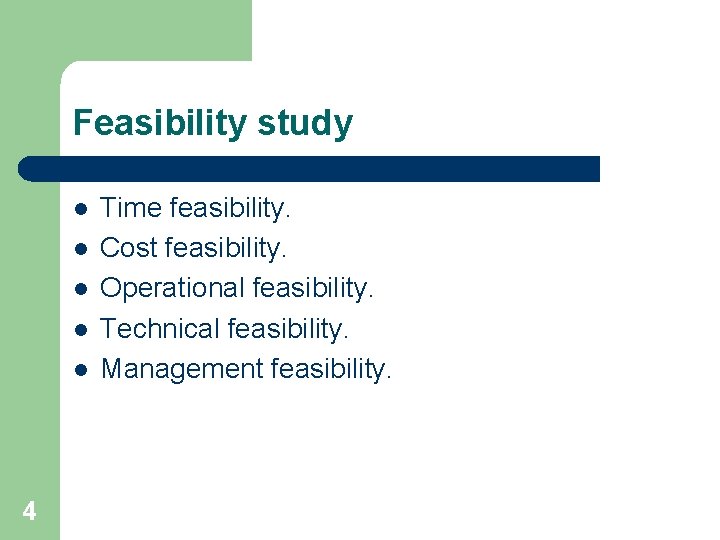 Feasibility study

- Time feasibility.
- Cost feasibility.
- Operational feasibility.
- Technical feasibility.
- Management feasibility.

4